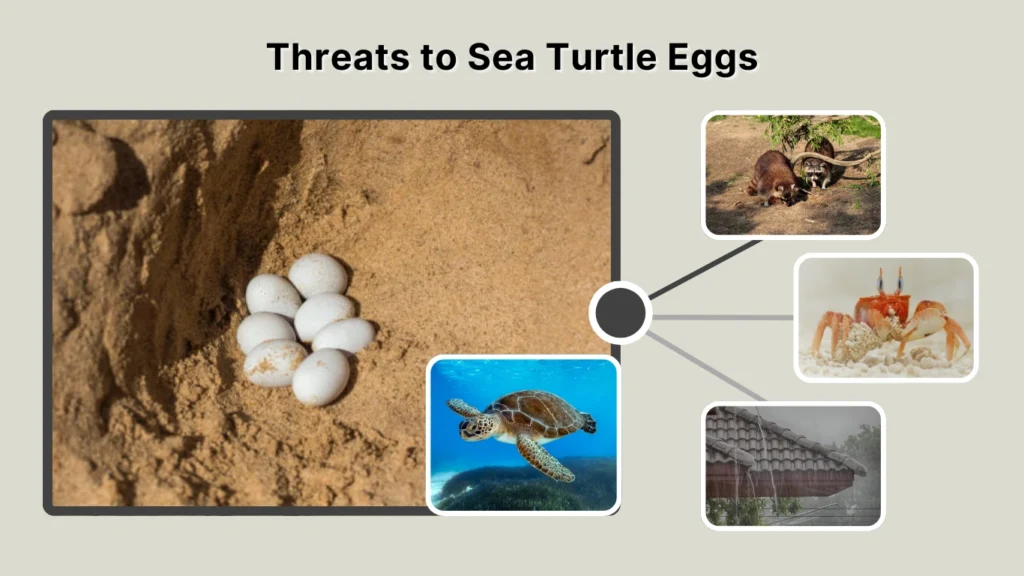 Threats to Sea Turtle Eggs